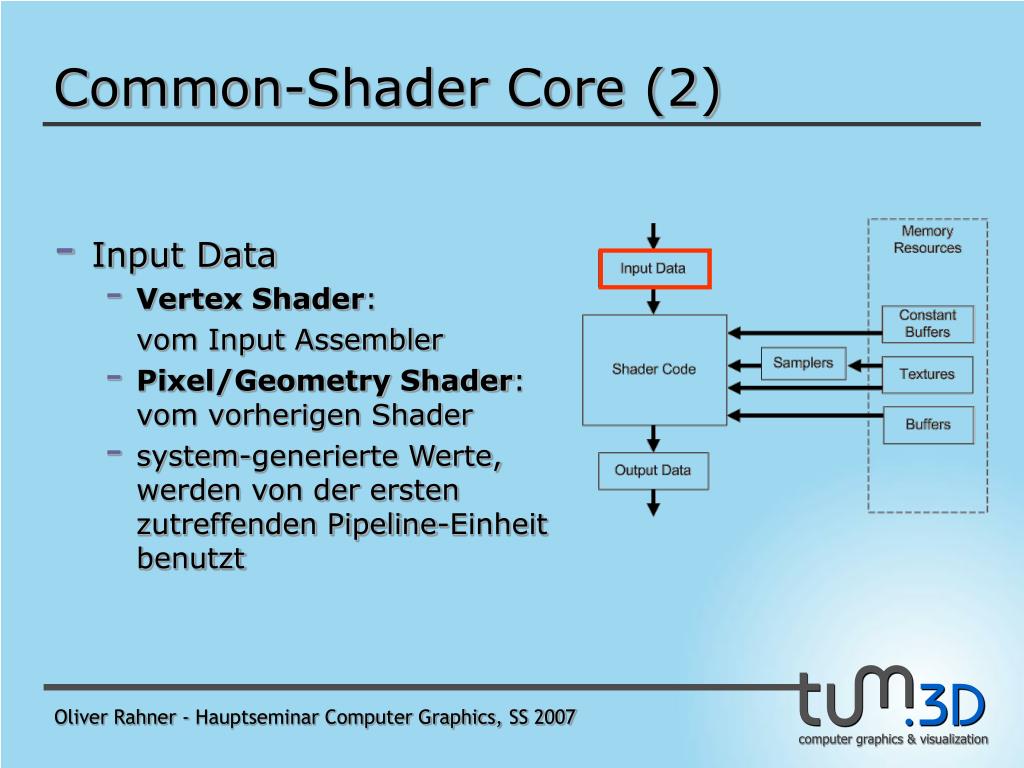 Common-Shader Core (2)

- Input Data
  - **Vertex Shader**:
    vom Input Assembler
  - **Pixel/Geometry Shader**: vom vorherigen Shader
  - system-generierte Werte, werden von der ersten zutreffenden Pipeline-Einheit benutzt

Input Data

Shader Code

Output Data

Samplers

Memory Resources

Constant Buffers

Textures

Buffers

Oliver Rahner - Hauptseminar Computer Graphics, SS 2007

tum.3D
computer graphics & visualization